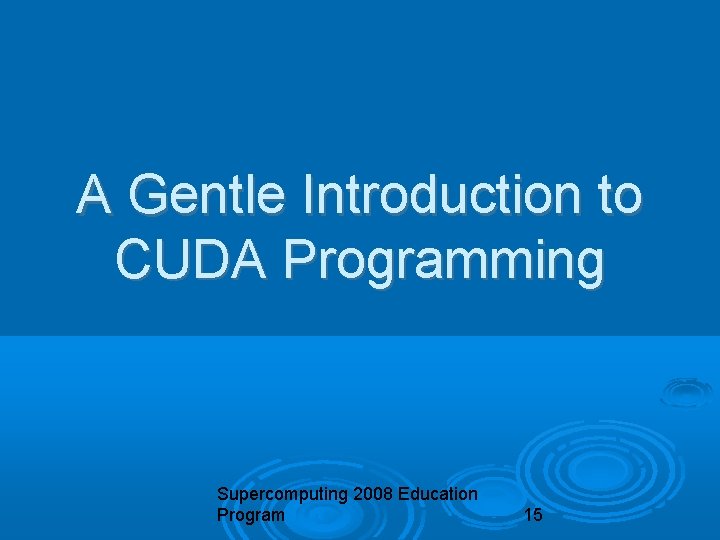 A Gentle Introduction to CUDA Programming

Supercomputing 2008 Education Program

15